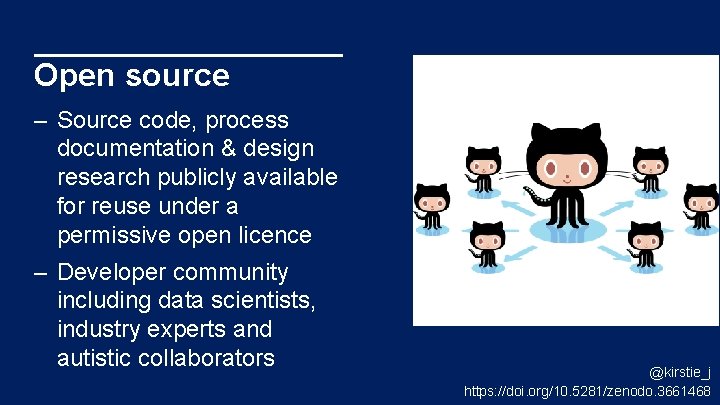 Open source

– Source code, process documentation & design research publicly available for reuse under a permissive open licence

– Developer community including data scientists, industry experts and autistic collaborators

@kirstie_j
https://doi.org/10.5281/zenodo.3661468